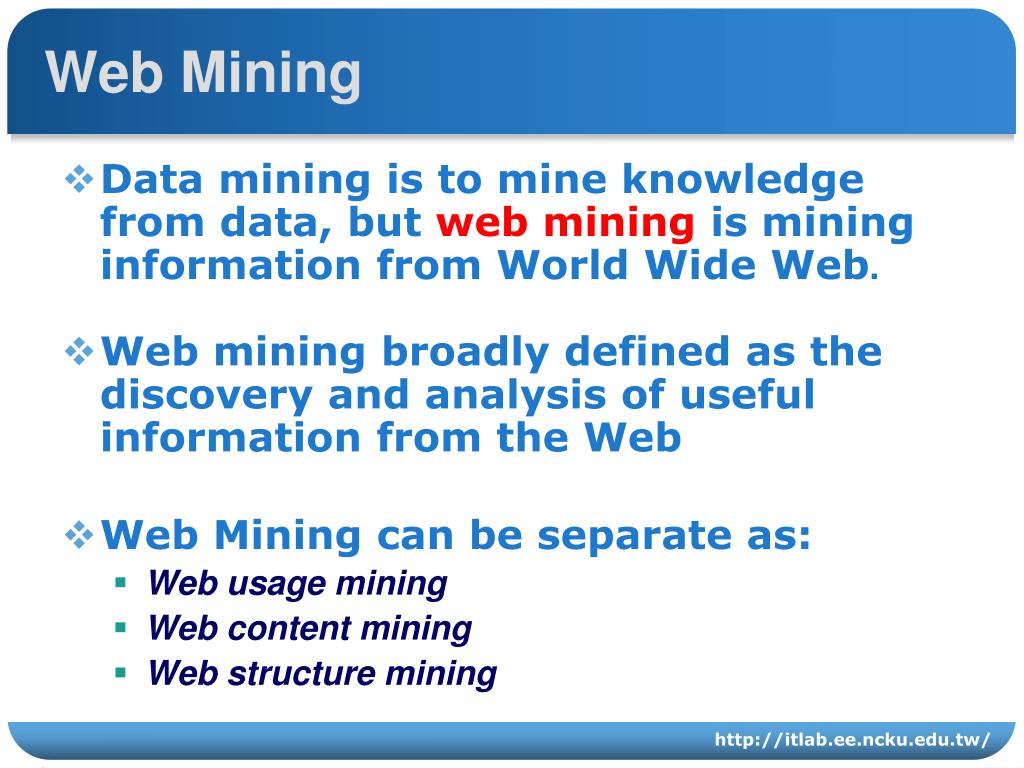 Web Mining

❖ Data mining is to mine knowledge from data, but web mining is mining information from World Wide Web.

❖ Web mining broadly defined as the discovery and analysis of useful information from the Web

❖ Web Mining can be separate as:
▪ Web usage mining
▪ Web content mining
▪ Web structure mining

http://itlab.ee.ncku.edu.tw/